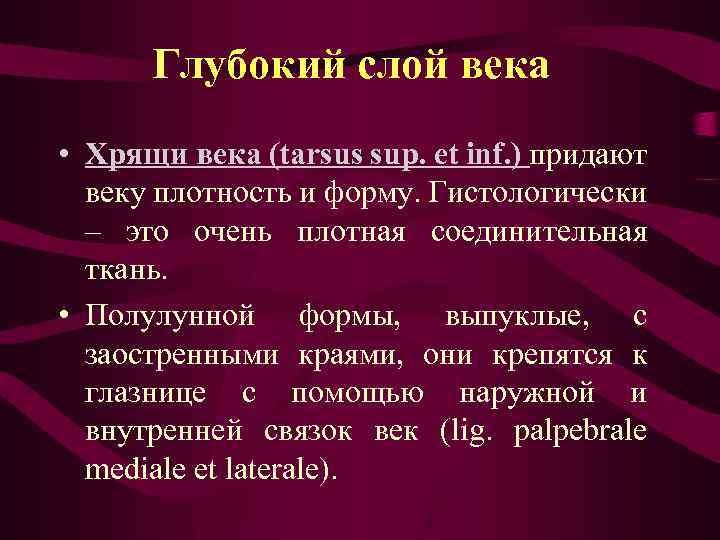 Глубокий слой века

• Хрящи века (tarsus sup. et inf.) придают веку плотность и форму. Гистологически – это очень плотная соединительная ткань.

• Полулунной формы, выпуклые, с заостренными краями, они крепятся к глазнице с помощью наружной и внутренней связок век (lig. palpebrale mediale et laterale).